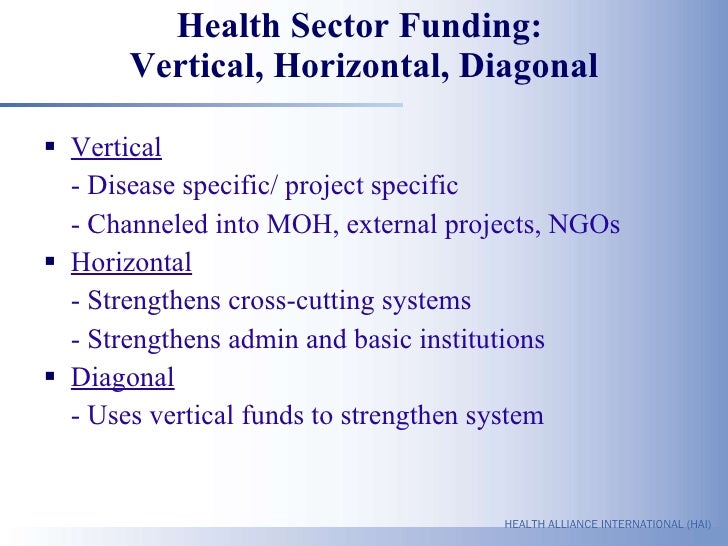 Health Sector Funding:
Vertical, Horizontal, Diagonal

▪ Vertical
- Disease specific/ project specific
- Channeled into MOH, external projects, NGOs
▪ Horizontal
- Strengthens cross-cutting systems
- Strengthens admin and basic institutions
▪ Diagonal
- Uses vertical funds to strengthen system

HEALTH ALLIANCE INTERNATIONAL (HAI)